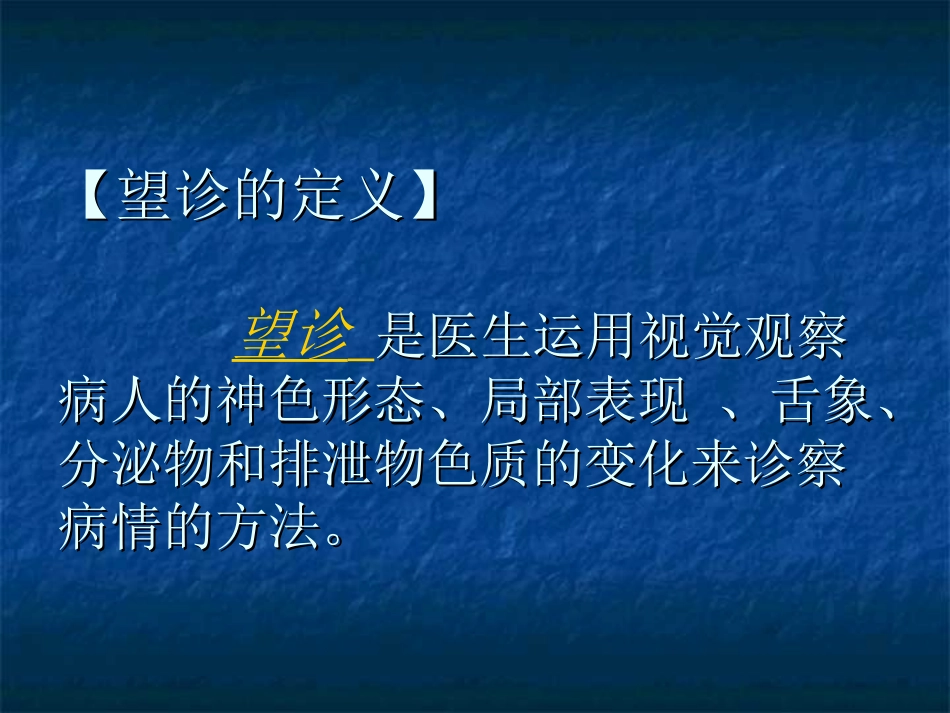 【望诊的定义】

望诊 是医生运用视觉观察病人的神色形态、局部表现 、舌象、分泌物和排泄物色质的变化来诊察病情的方法。